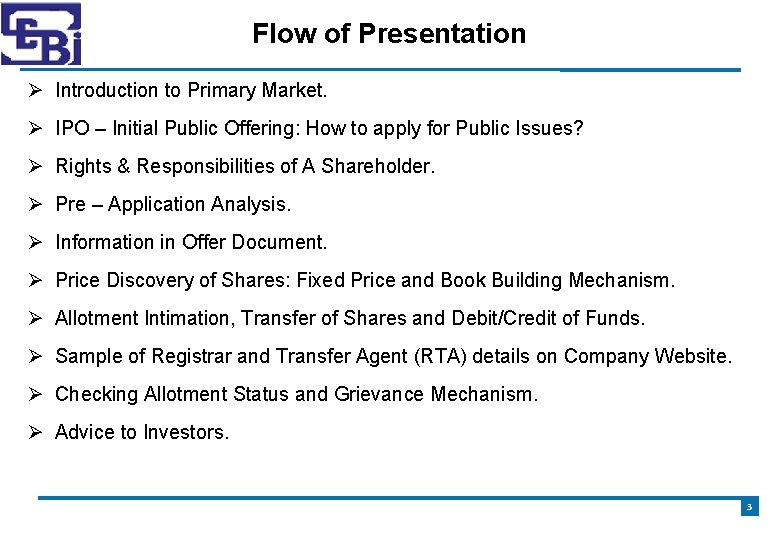 SEBI

Flow of Presentation

➢ Introduction to Primary Market.

➢ IPO – Initial Public Offering: How to apply for Public Issues?

➢ Rights & Responsibilities of A Shareholder.

➢ Pre – Application Analysis.

➢ Information in Offer Document.

➢ Price Discovery of Shares: Fixed Price and Book Building Mechanism.

➢ Allotment Intimation, Transfer of Shares and Debit/Credit of Funds.

➢ Sample of Registrar and Transfer Agent (RTA) details on Company Website.

➢ Checking Allotment Status and Grievance Mechanism.

➢ Advice to Investors.

3